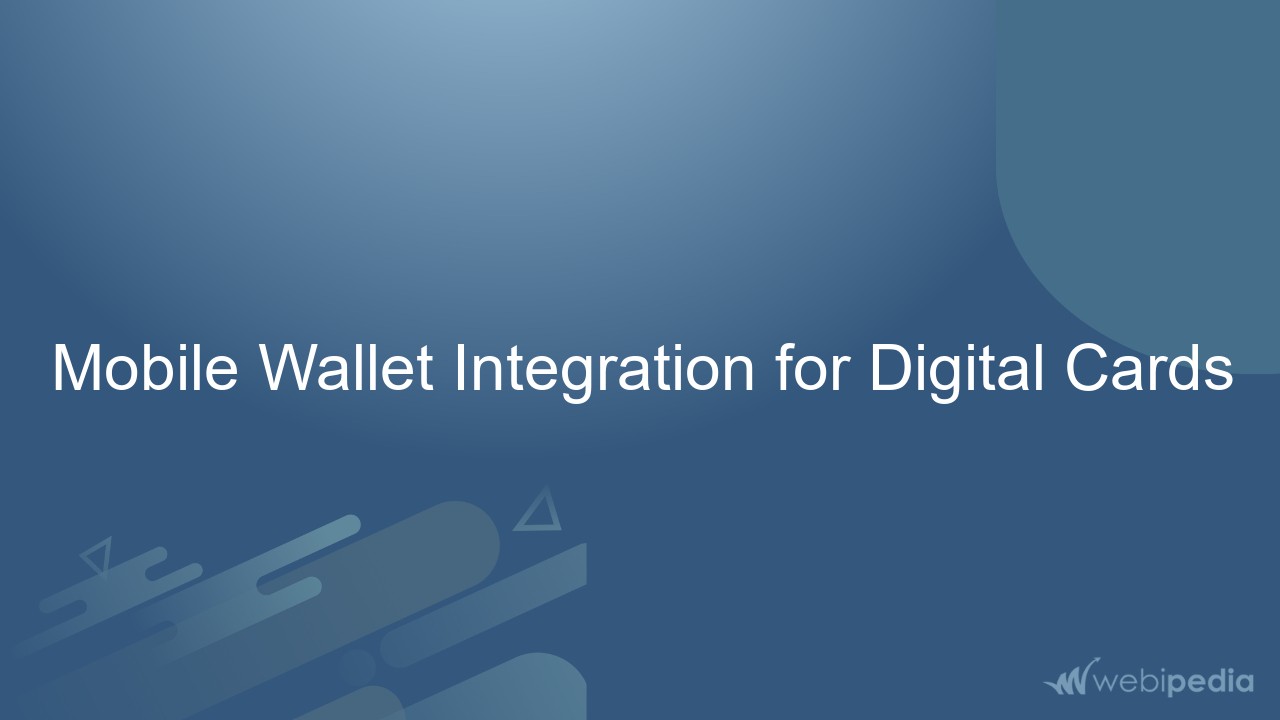 Mobile Wallet Integration for Digital Cards

webipedia